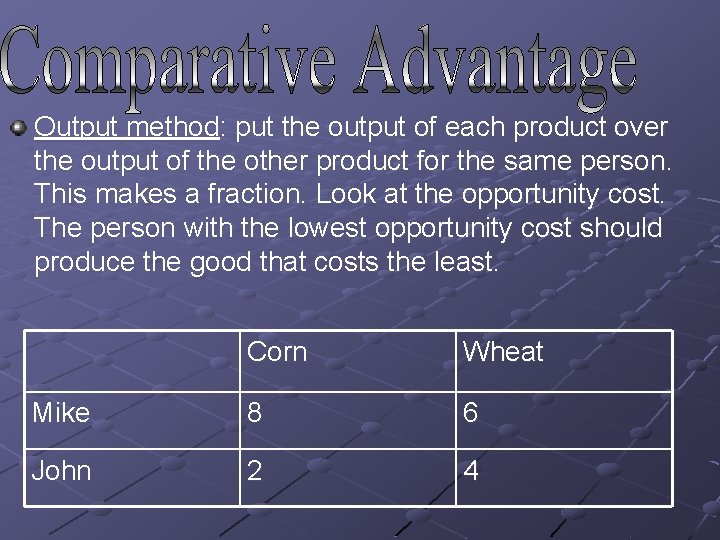 Comparative Advantage

Output method: put the output of each product over the output of the other product for the same person. This makes a fraction. Look at the opportunity cost. The person with the lowest opportunity cost should produce the good that costs the least.

| | Corn | Wheat |
|---|---|---|
| Mike | 8 | 6 |
| John | 2 | 4 |